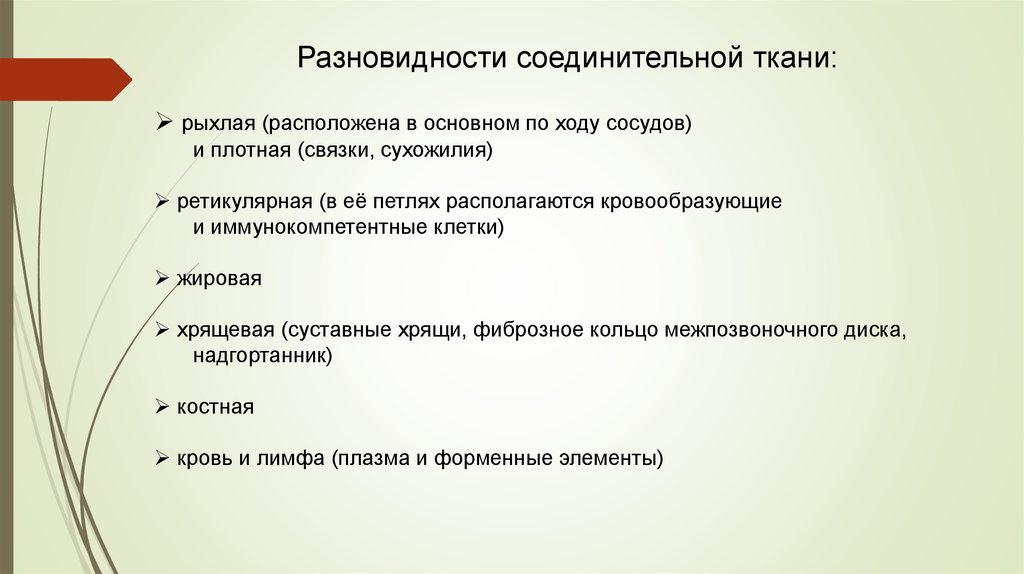 Разновидности соединительной ткани:

➢ рыхлая (расположена в основном по ходу сосудов) и плотная (связки, сухожилия)

➢ ретикулярная (в её петлях располагаются кровообразующие и иммунокомпетентные клетки)

➢ жировая

➢ хрящевая (суставные хрящи, фиброзное кольцо межпозвоночного диска, надгортанник)

➢ костная

➢ кровь и лимфа (плазма и форменные элементы)